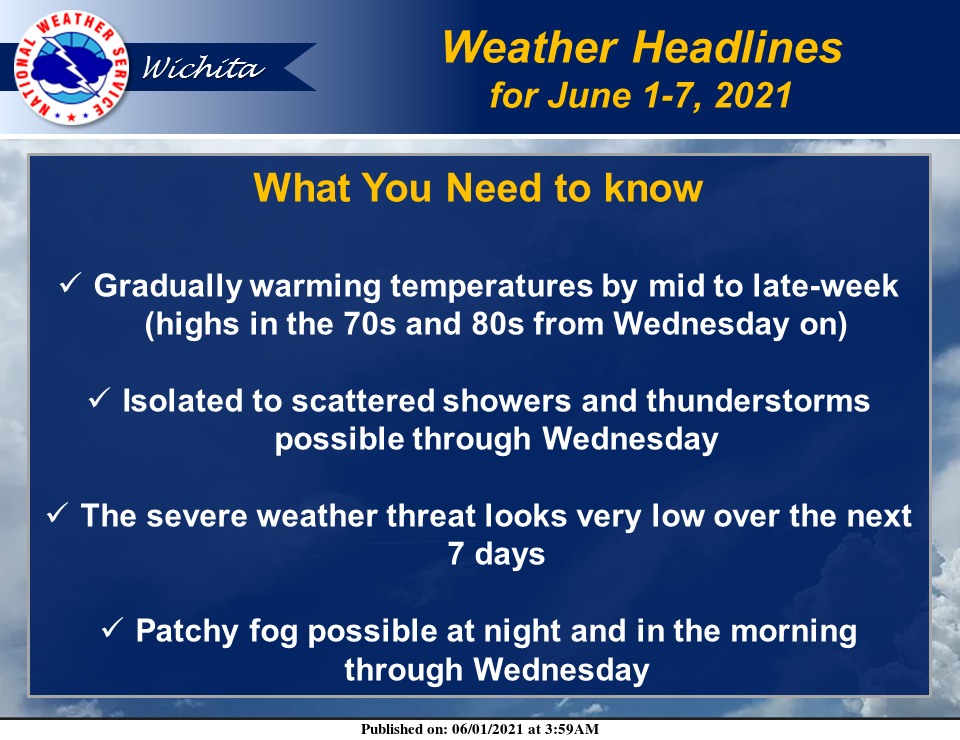 NATIONAL WEATHER SERVICE

Wichita

Weather Headlines
for June 1-7, 2021

What You Need to know

✓ Gradually warming temperatures by mid to late-week (highs in the 70s and 80s from Wednesday on)

✓ Isolated to scattered showers and thunderstorms possible through Wednesday

✓ The severe weather threat looks very low over the next 7 days

✓ Patchy fog possible at night and in the morning through Wednesday

Published on: 06/01/2021 at 3:59AM